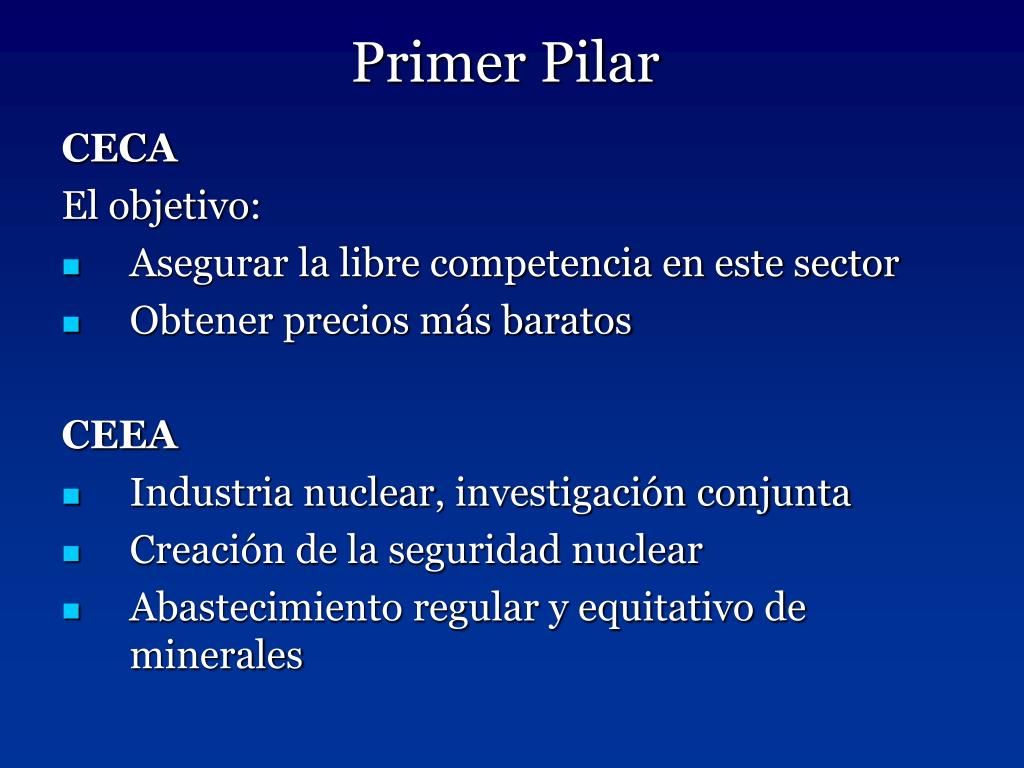 Primer Pilar

CECA
El objetivo:
- Asegurar la libre competencia en este sector
- Obtener precios más baratos

CEEA
- Industria nuclear, investigación conjunta
- Creación de la seguridad nuclear
- Abastecimiento regular y equitativo de minerales